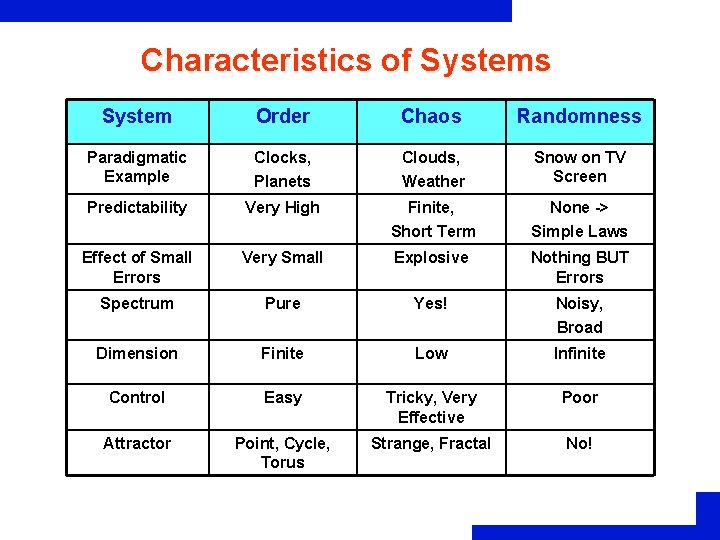 Characteristics of Systems

| System | Order | Chaos | Randomness |
|---|---|---|---|
| Paradigmatic Example | Clocks, Planets | Clouds, Weather | Snow on TV Screen |
| Predictability | Very High | Finite, Short Term | None -> Simple Laws |
| Effect of Small Errors | Very Small | Explosive | Nothing BUT Errors |
| Spectrum | Pure | Yes! | Noisy, Broad |
| Dimension | Finite | Low | Infinite |
| Control | Easy | Tricky, Very Effective | Poor |
| Attractor | Point, Cycle, Torus | Strange, Fractal | No! |